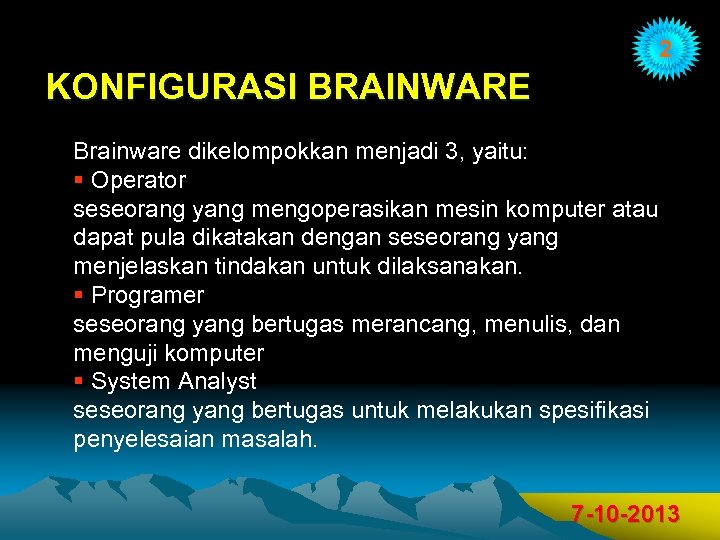 2

KONFIGURASI BRAINWARE

Brainware dikelompokkan menjadi 3, yaitu:
▪ Operator
seseorang yang mengoperasikan mesin komputer atau dapat pula dikatakan dengan seseorang yang menjelaskan tindakan untuk dilaksanakan.
▪ Programer
seseorang yang bertugas merancang, menulis, dan menguji komputer
▪ System Analyst
seseorang yang bertugas untuk melakukan spesifikasi penyelesaian masalah.

7-10-2013